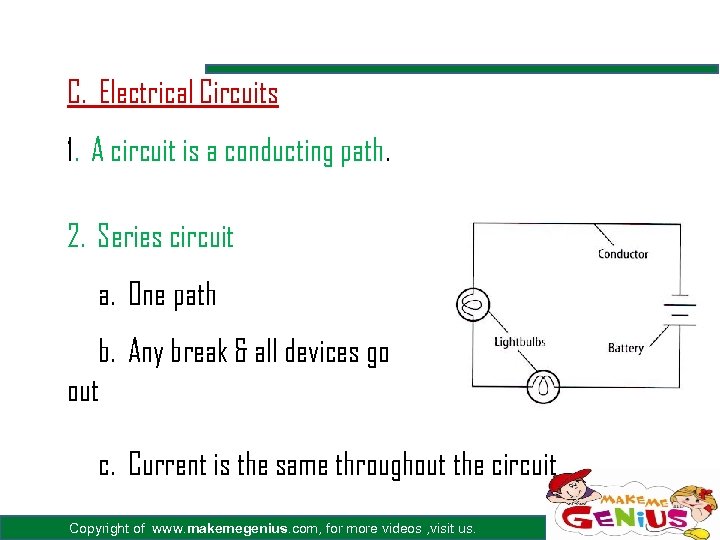 C. Electrical Circuits

1. A circuit is a conducting path.

2. Series circuit

a. One path

b. Any break & all devices go out

c. Current is the same throughout the circuit

Conductor

Lightbulbs

Battery

Copyright of www.makemegenius.com, for more videos ,visit us.

MAKE ME GENIUS